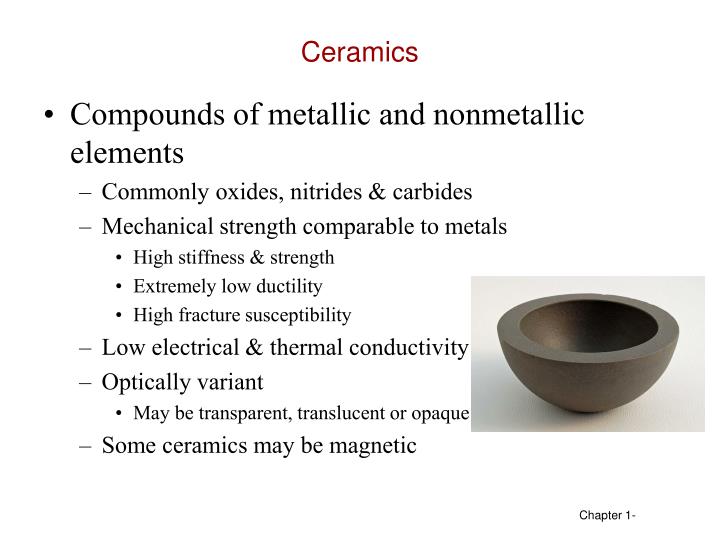 Ceramics

• Compounds of metallic and nonmetallic elements
– Commonly oxides, nitrides & carbides
– Mechanical strength comparable to metals
• High stiffness & strength
• Extremely low ductility
• High fracture susceptibility
– Low electrical & thermal conductivity
– Optically variant
• May be transparent, translucent or opaque
– Some ceramics may be magnetic

Chapter 1-